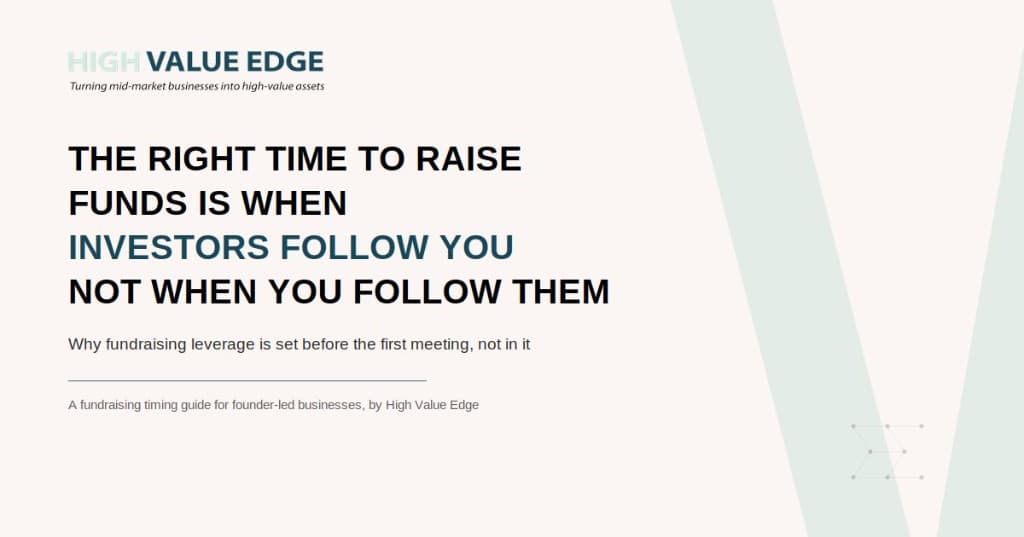 HIGH VALUE EDGE
Turning mid-market businesses into high-value assets

THE RIGHT TIME TO RAISE FUNDS IS WHEN INVESTORS FOLLOW YOU NOT WHEN YOU FOLLOW THEM

Why fundraising leverage is set before the first meeting, not in it

A fundraising timing guide for founder-led businesses, by High Value Edge